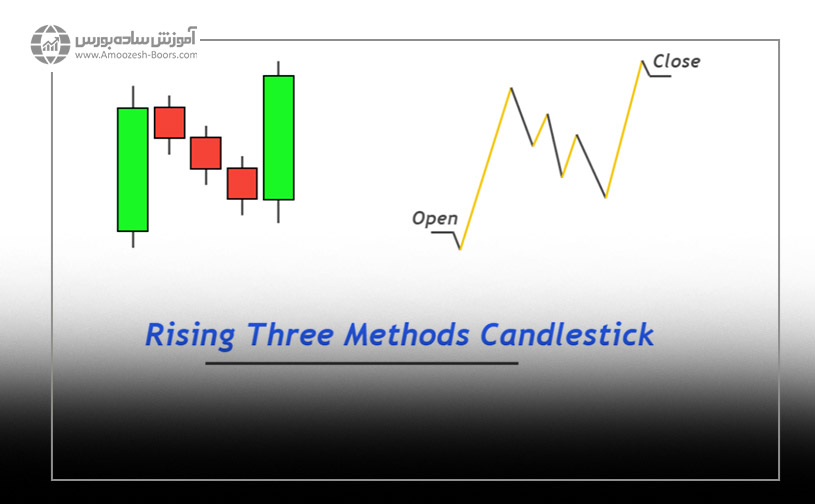 آموزش ساده بورس
www.Amoozesh-Boors.com

Close

Open

Rising Three Methods Candlestick